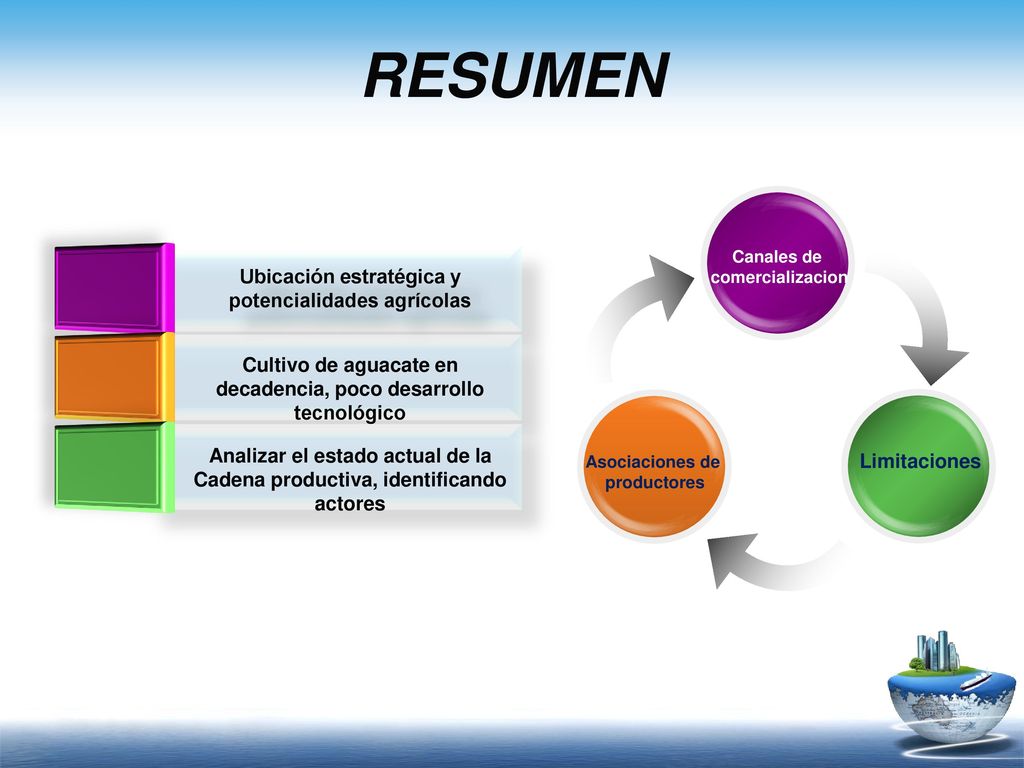 RESUMEN

Ubicación estratégica y potencialidades agrícolas

Cultivo de aguacate en decadencia, poco desarrollo tecnológico

Analizar el estado actual de la Cadena productiva, identificando actores

Canales de comercializacion

Limitaciones

Asociaciones de productores